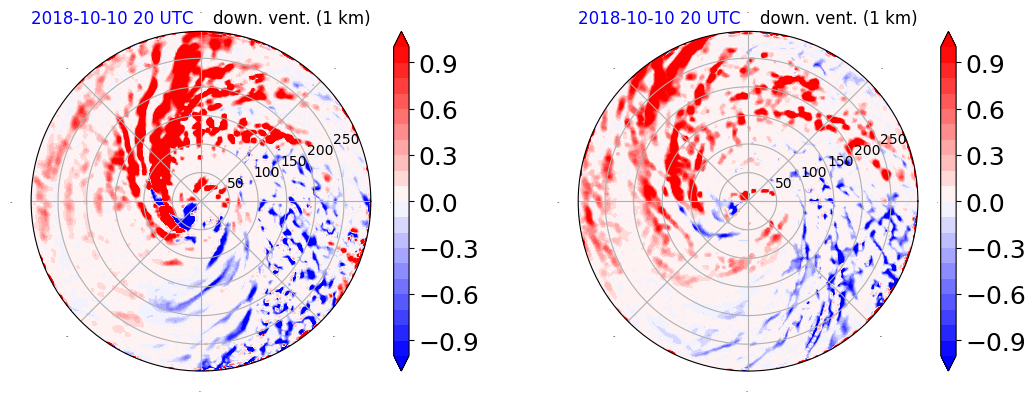 2018-10-10 20 UTC down. vent. (1 km)

50
100
150
200
250

0.9
0.6
0.3
0.0
−0.3
−0.6
−0.9

2018-10-10 20 UTC down. vent. (1 km)

50
100
150
200
250

0.9
0.6
0.3
0.0
−0.3
−0.6
−0.9